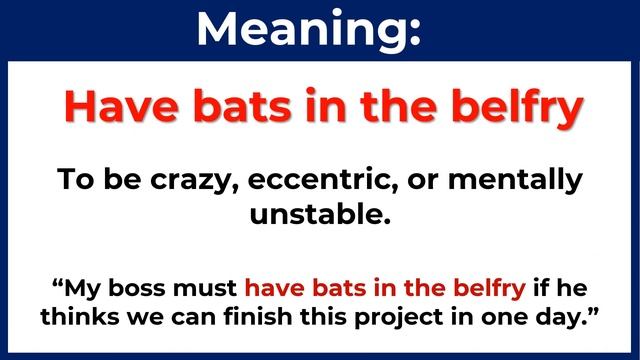 Meaning:

Have bats in the belfry

To be crazy, eccentric, or mentally unstable.

“My boss must have bats in the belfry if he thinks we can finish this project in one day.”